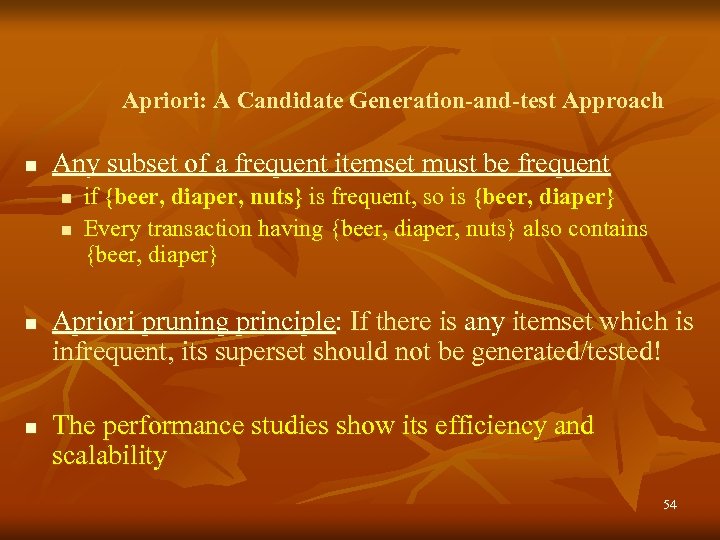 Apriori: A Candidate Generation-and-test Approach

- Any subset of a frequent itemset must be frequent
  - if {beer, diaper, nuts} is frequent, so is {beer, diaper}
  - Every transaction having {beer, diaper, nuts} also contains {beer, diaper}

- Apriori pruning principle: If there is any itemset which is infrequent, its superset should not be generated/tested!

- The performance studies show its efficiency and scalability

54